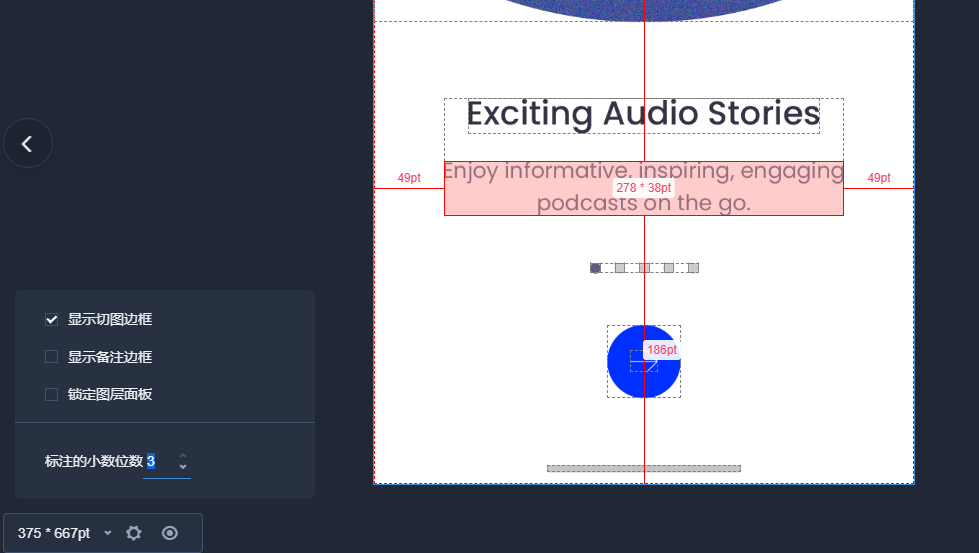 显示切图边框
显示备注边框
锁定图层面板

标注的小数位数 3

375 * 667pt

Exciting Audio Stories

49pt
Enjoy informative, inspiring, engaging podcasts on the go.
278 * 38pt
49pt

186pt